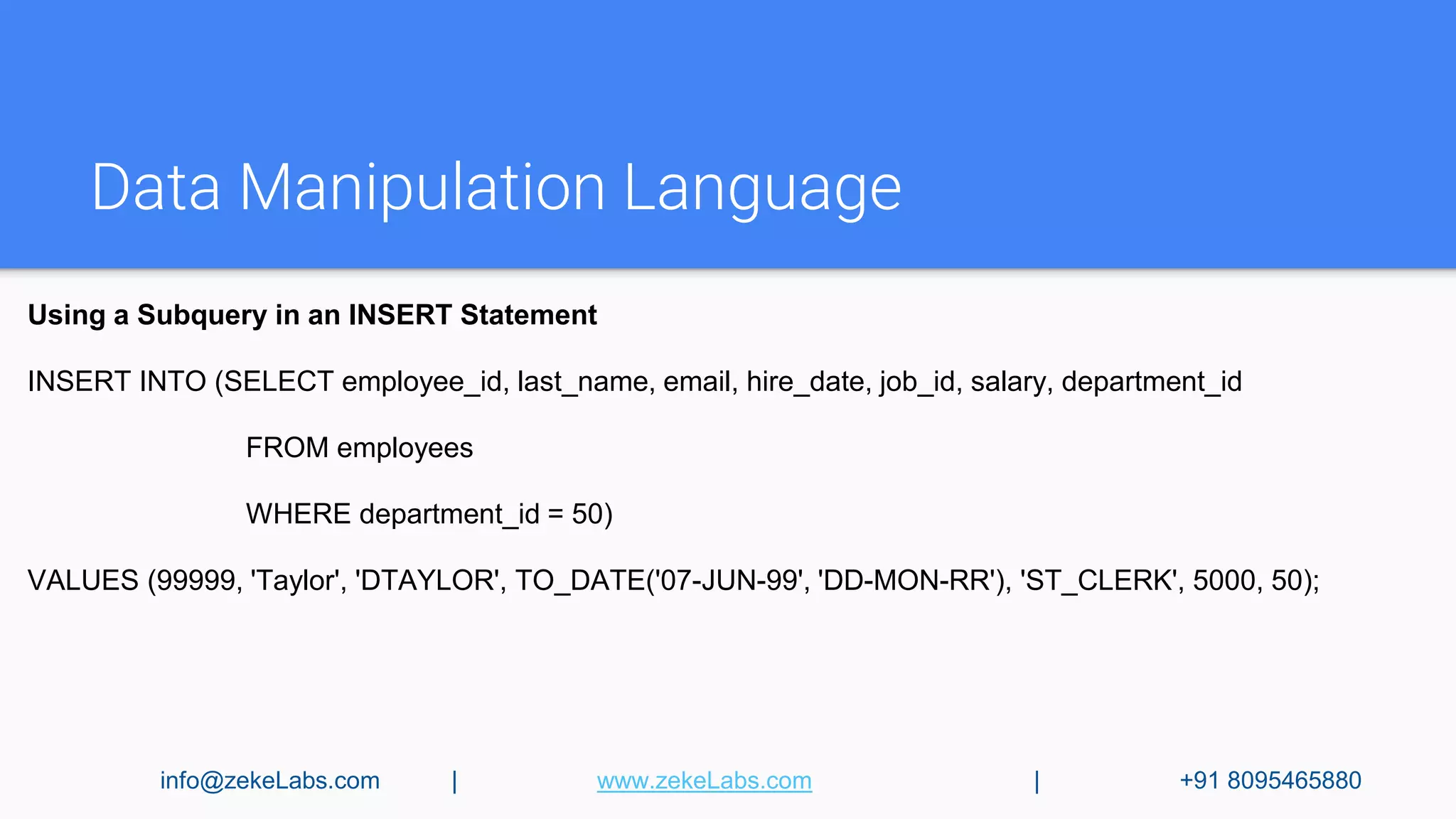 Data Manipulation Language

**Using a Subquery in an INSERT Statement**

INSERT INTO (SELECT employee_id, last_name, email, hire_date, job_id, salary, department_id

FROM employees

WHERE department_id = 50)

VALUES (99999, 'Taylor', 'DTAYLOR', TO_DATE('07-JUN-99', 'DD-MON-RR'), 'ST_CLERK', 5000, 50);

info@zekeLabs.com | www.zekeLabs.com | +91 8095465880